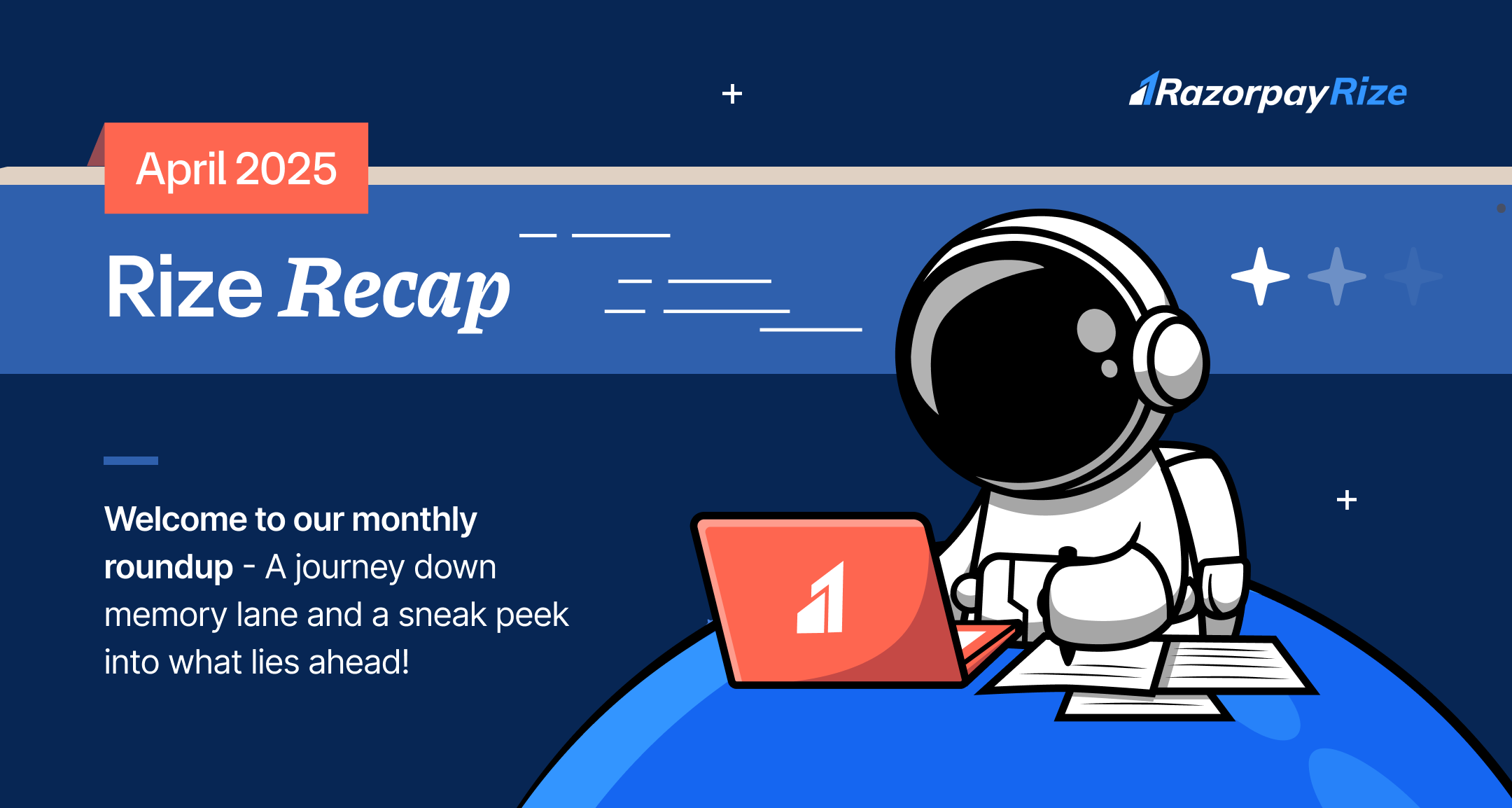 RazorpayRize

April 2025

Rize Recap

Welcome to our monthly roundup - A journey down memory lane and a sneak peek into what lies ahead!